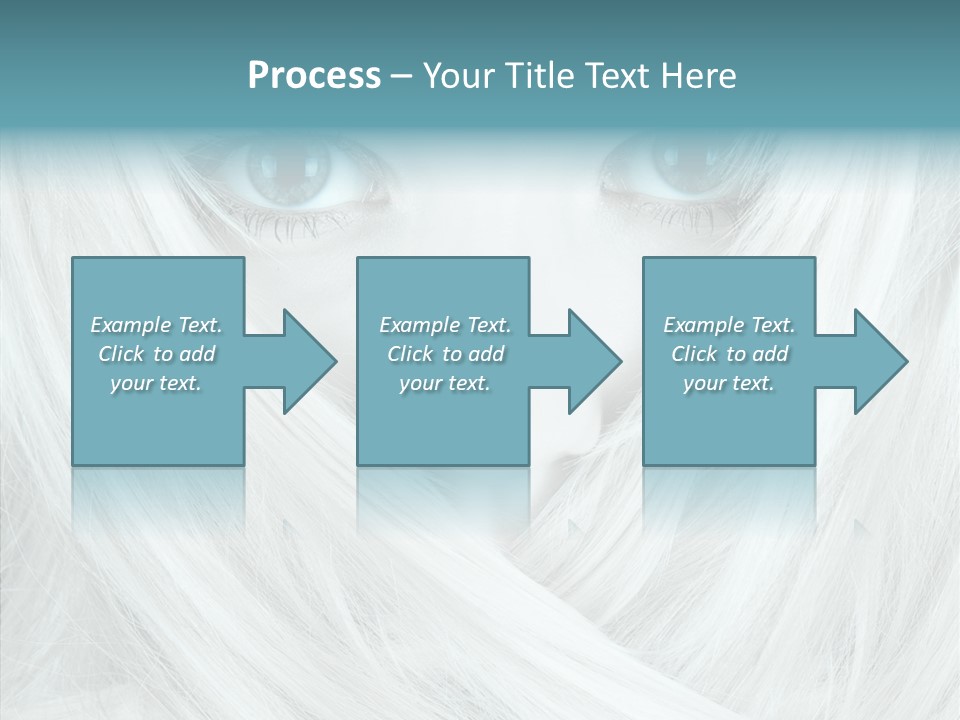 Process – Your Title Text Here

Example Text. Click to add your text.

Example Text. Click to add your text.

Example Text. Click to add your text.